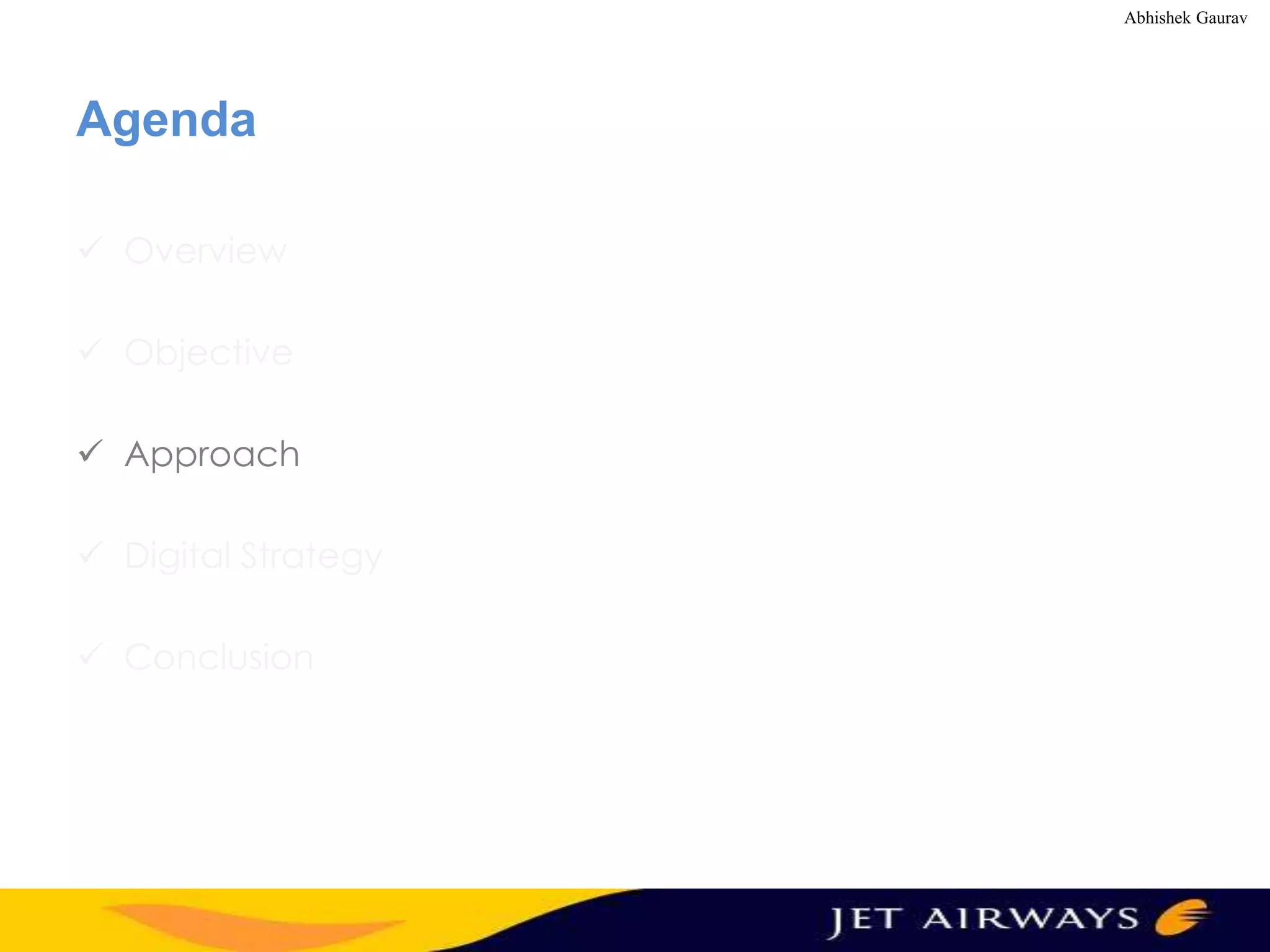 Abhishek Gaurav

Agenda

✓ Overview

✓ Objective

✓ Approach

✓ Digital Strategy

✓ Conclusion

JET AIRWAYS